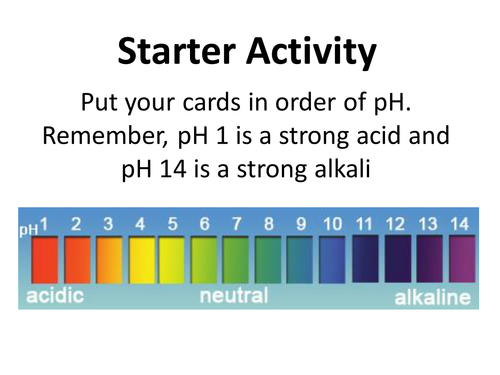 Starter Activity

Put your cards in order of pH. Remember, pH 1 is a strong acid and pH 14 is a strong alkali

pH 1 2 3 4 5 6 7 8 9 10 11 12 13 14

acidic neutral alkaline